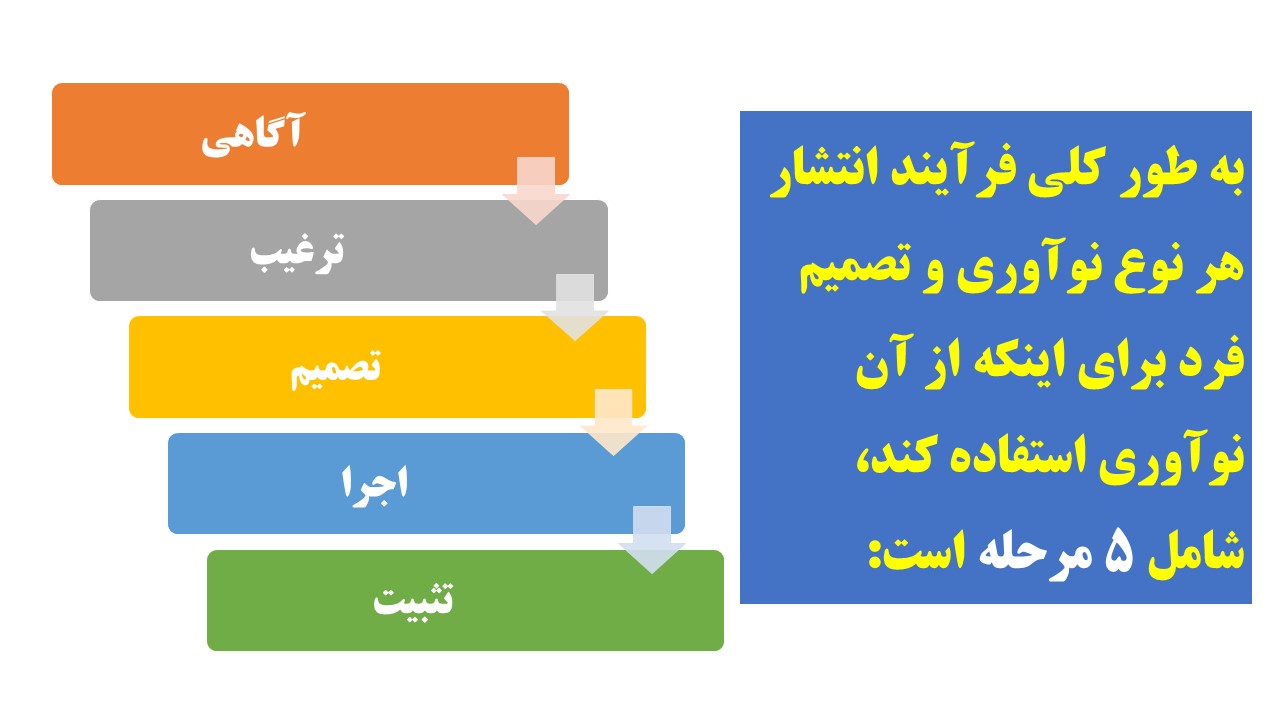 به طور کلی فرآیند انتشار هر نوع نوآوری و تصمیم فرد برای اینکه از آن نوآوری استفاده کند، شامل ۵ مرحله است:

آگاهی

ترغیب

تصمیم

اجرا

تثبیت